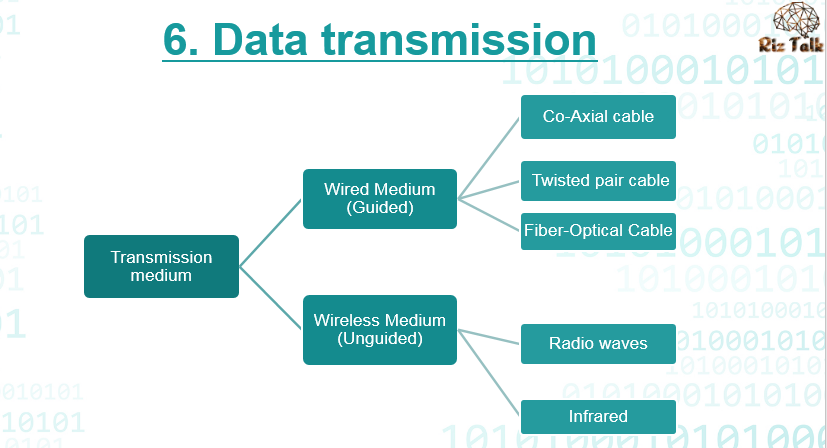 6. Data transmission

Riz Talk

Transmission medium

Wired Medium (Guided)

Wireless Medium (Unguided)

Co-Axial cable

Twisted pair cable

Fiber-Optical Cable

Radio waves

Infrared